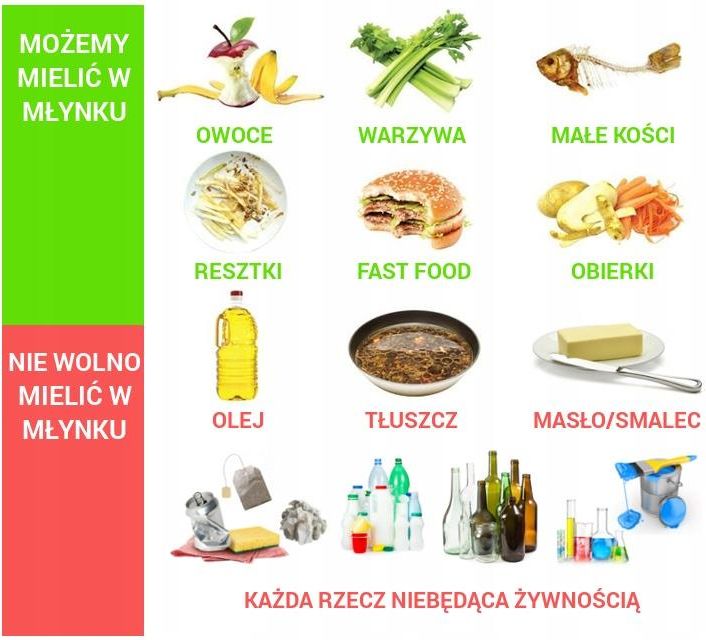 MOŻEMY MIELIĆ W MŁYNKU

OWOCE

WARZYWA

MAŁE KOŚCI

RESZTKI

FAST FOOD

OBIERKI

NIE WOLNO MIELIĆ W MŁYNKU

OLEJ

TŁUSZCZ

MASŁO/SMALEC

KAŻDA RZECZ NIEBĘDĄCA ŻYWNOŚCIĄ